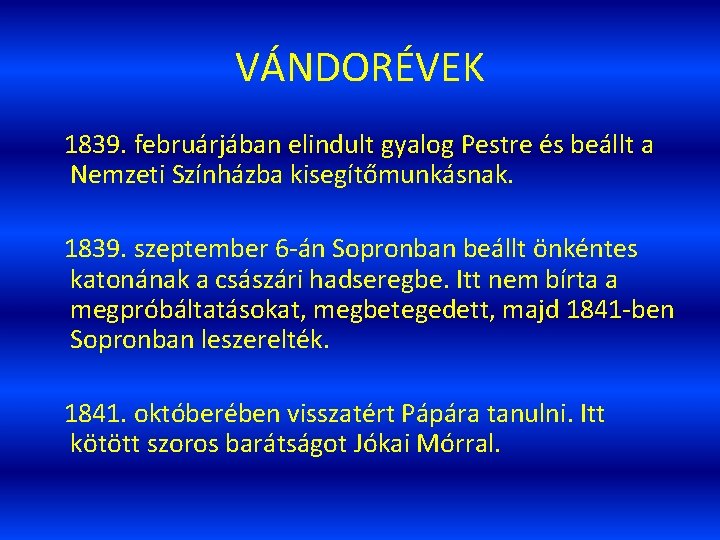 VÁNDORÉVEK

1839. februárjában elindult gyalog Pestre és beállt a Nemzeti Színházba kisegítőmunkásnak.

1839. szeptember 6-án Sopronban beállt önkéntes katonának a császári hadseregbe. Itt nem bírta a megpróbáltatásokat, megbetegedett, majd 1841-ben Sopronban leszerelték.

1841. októberében visszatért Pápára tanulni. Itt kötött szoros barátságot Jókai Mórral.